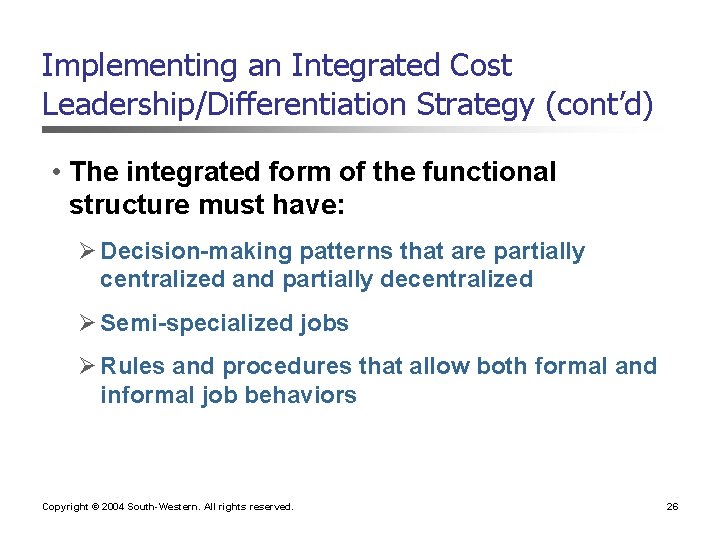 Implementing an Integrated Cost Leadership/Differentiation Strategy (cont'd)

• The integrated form of the functional structure must have:

➢ Decision-making patterns that are partially centralized and partially decentralized

➢ Semi-specialized jobs

➢ Rules and procedures that allow both formal and informal job behaviors

Copyright © 2004 South-Western. All rights reserved.

26